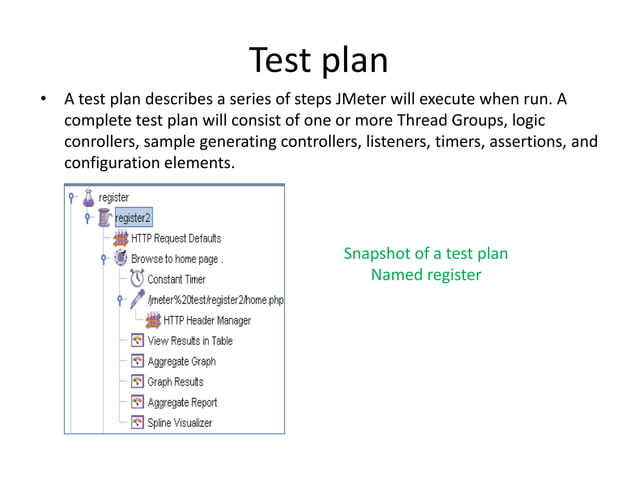 Test plan

• A test plan describes a series of steps JMeter will execute when run. A complete test plan will consist of one or more Thread Groups, logic conrollers, sample generating controllers, listeners, timers, assertions, and configuration elements.

register
register2
HTTP Request Defaults
Browse to home page .
Constant Timer
/jmeter%20test/register2/home.php
HTTP Header Manager
View Results in Table
Aggregate Graph
Graph Results
Aggregate Report
Spline Visualizer

Snapshot of a test plan
Named register